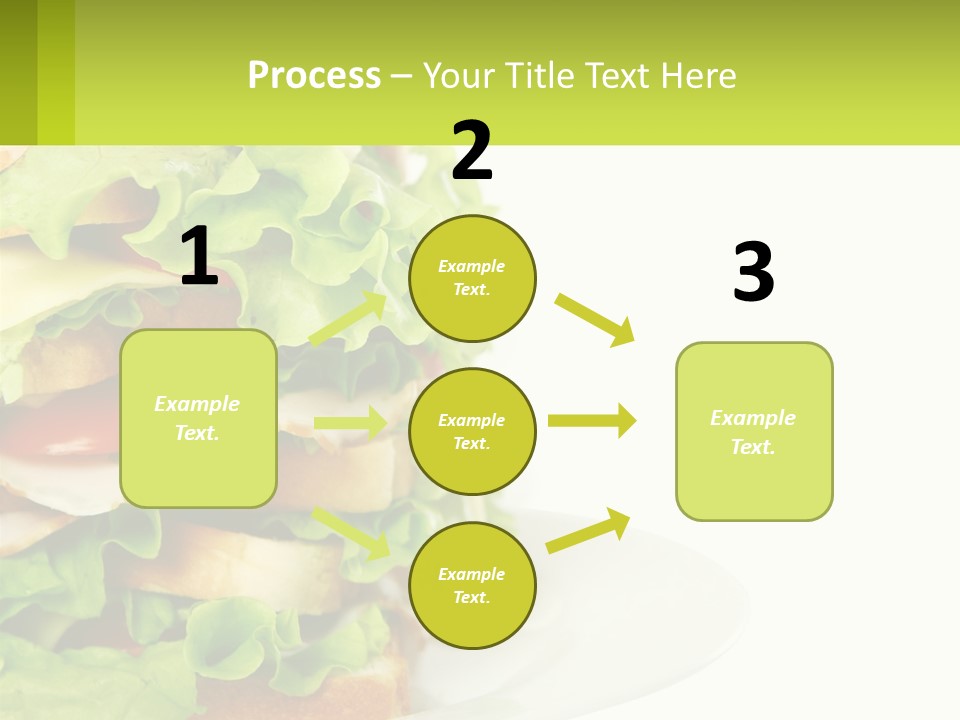 Process – Your Title Text Here

1

Example Text.

2

Example Text.

Example Text.

Example Text.

3

Example Text.